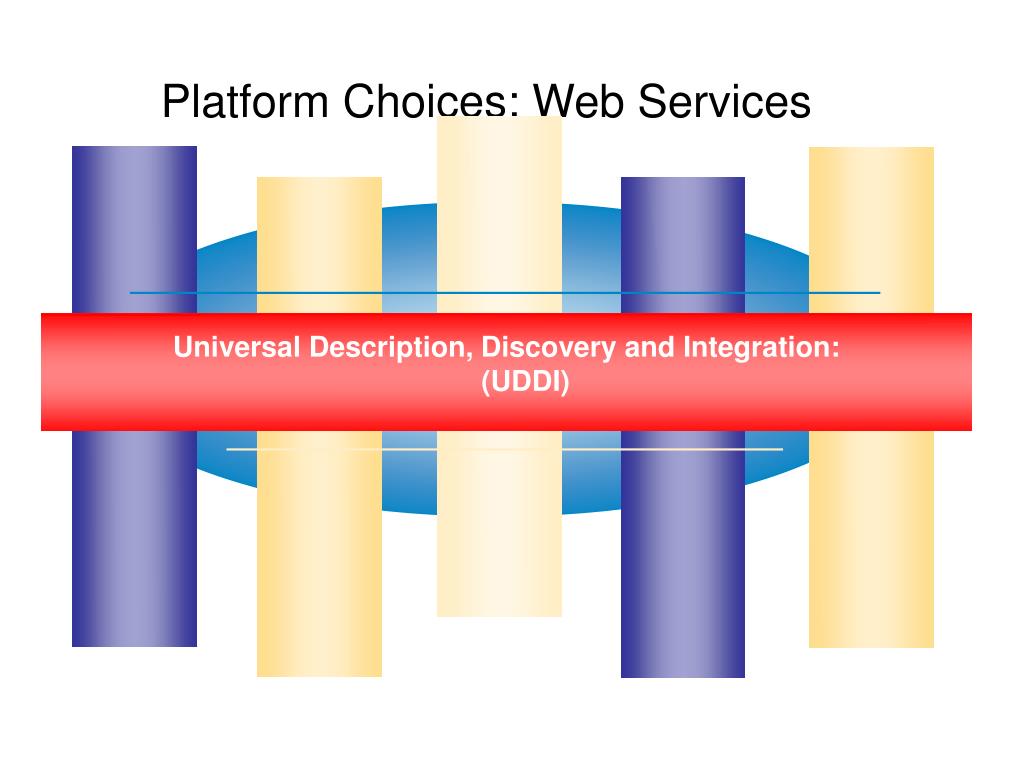 Platform Choices: Web Services

Universal Description, Discovery and Integration: (UDDI)